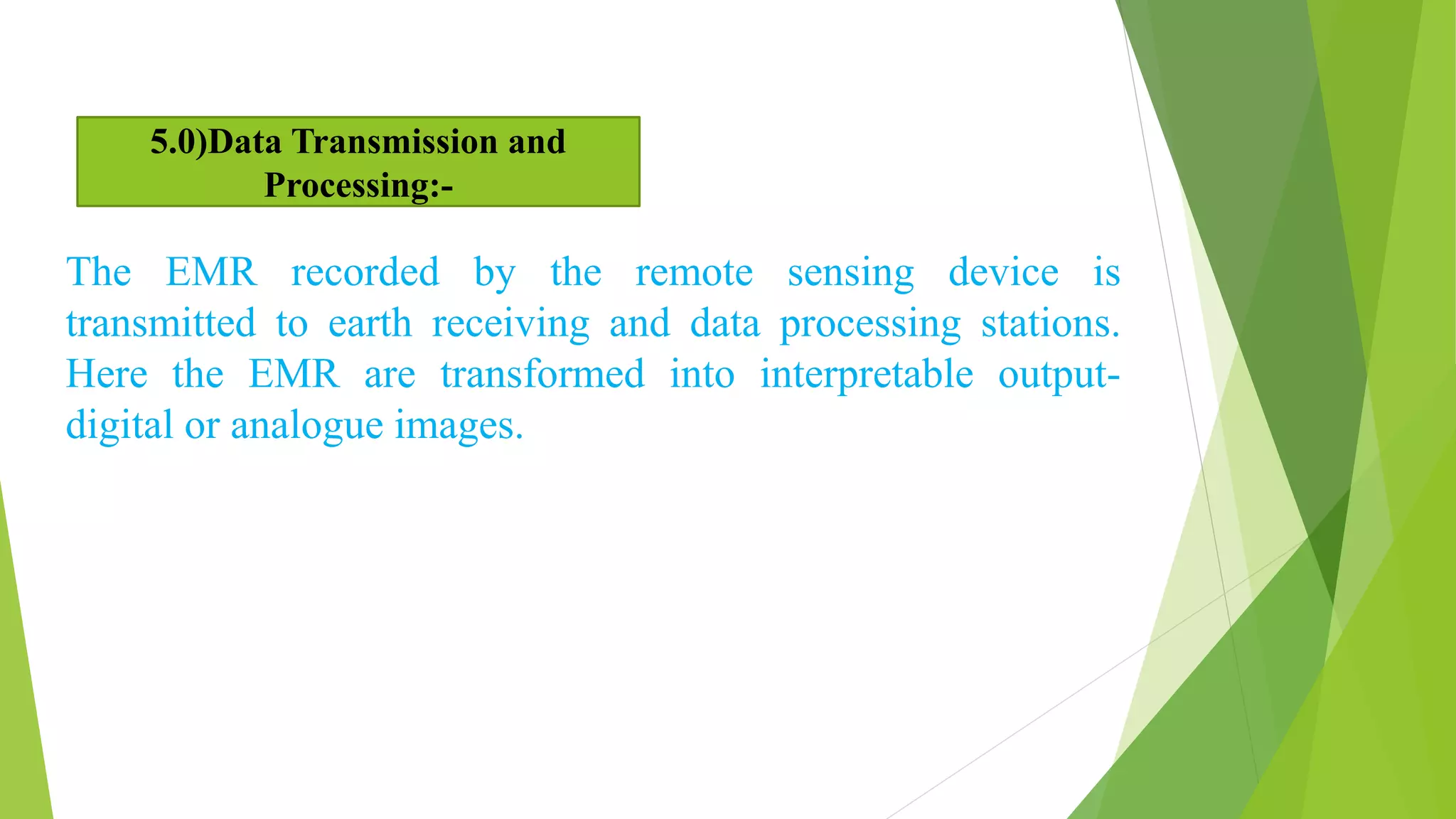 5.0)Data Transmission and Processing:-

The EMR recorded by the remote sensing device is transmitted to earth receiving and data processing stations. Here the EMR are transformed into interpretable output-digital or analogue images.